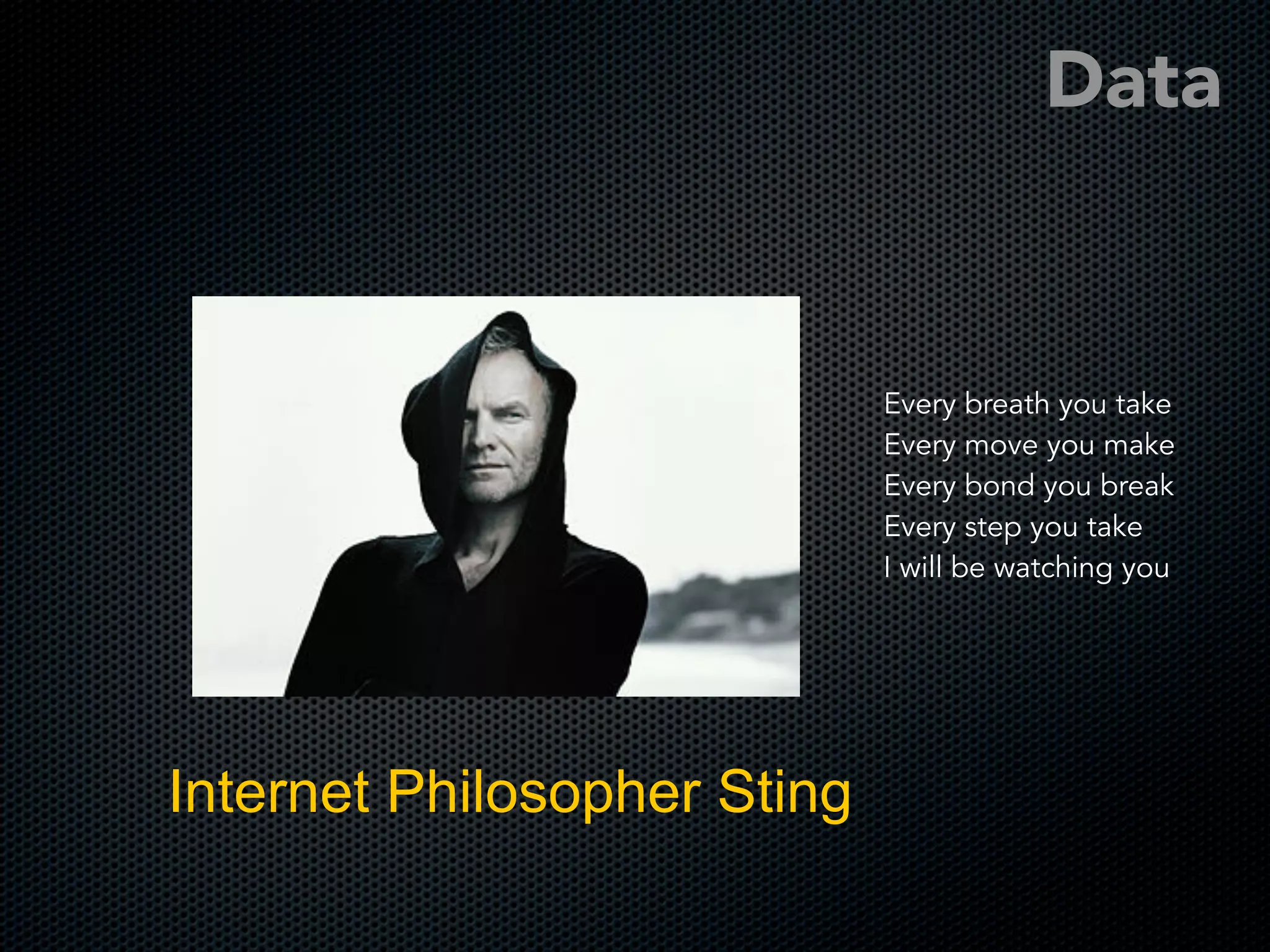 Data

Every breath you take
Every move you make
Every bond you break
Every step you take
I will be watching you

Internet Philosopher Sting